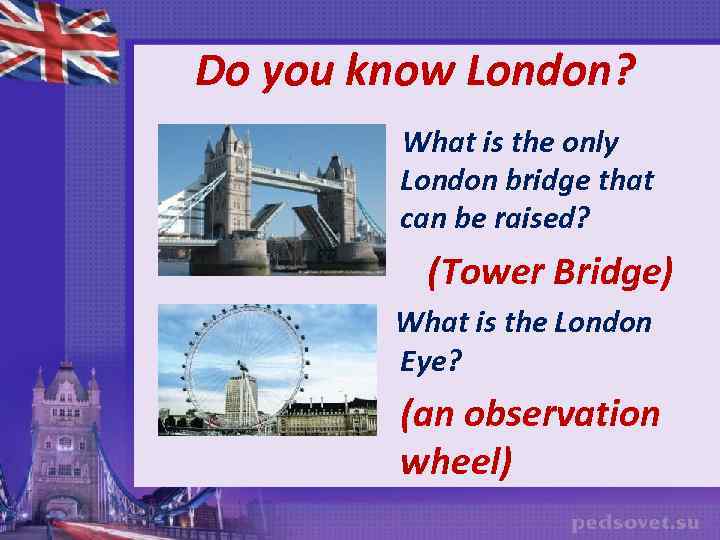 Do you know London?

What is the only London bridge that can be raised?

(Tower Bridge)

What is the London Eye?

(an observation wheel)

pedsovet.su